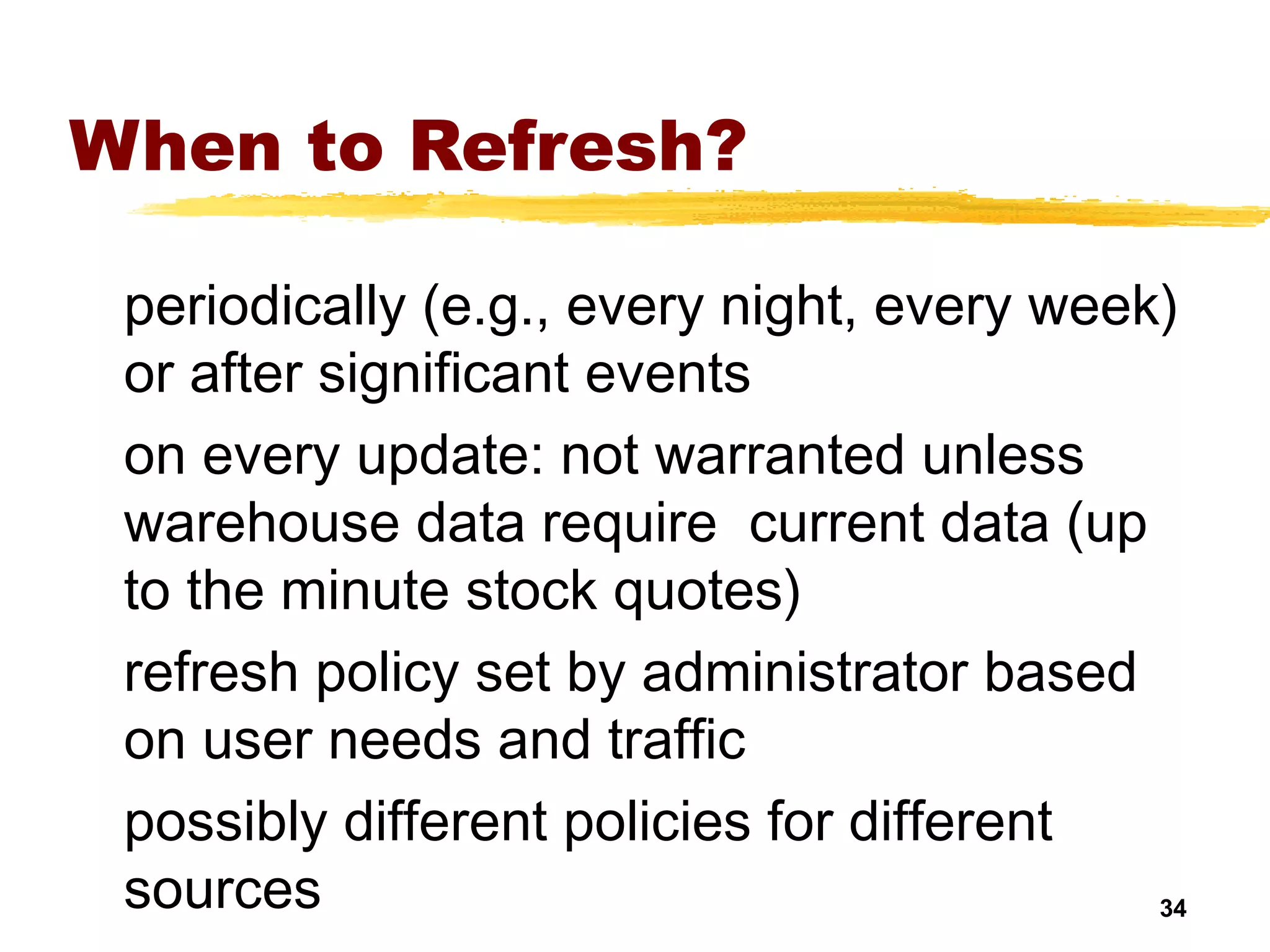 When to Refresh?

periodically (e.g., every night, every week) or after significant events

on every update: not warranted unless warehouse data require  current data (up to the minute stock quotes)

refresh policy set by administrator based on user needs and traffic

possibly different policies for different sources

34